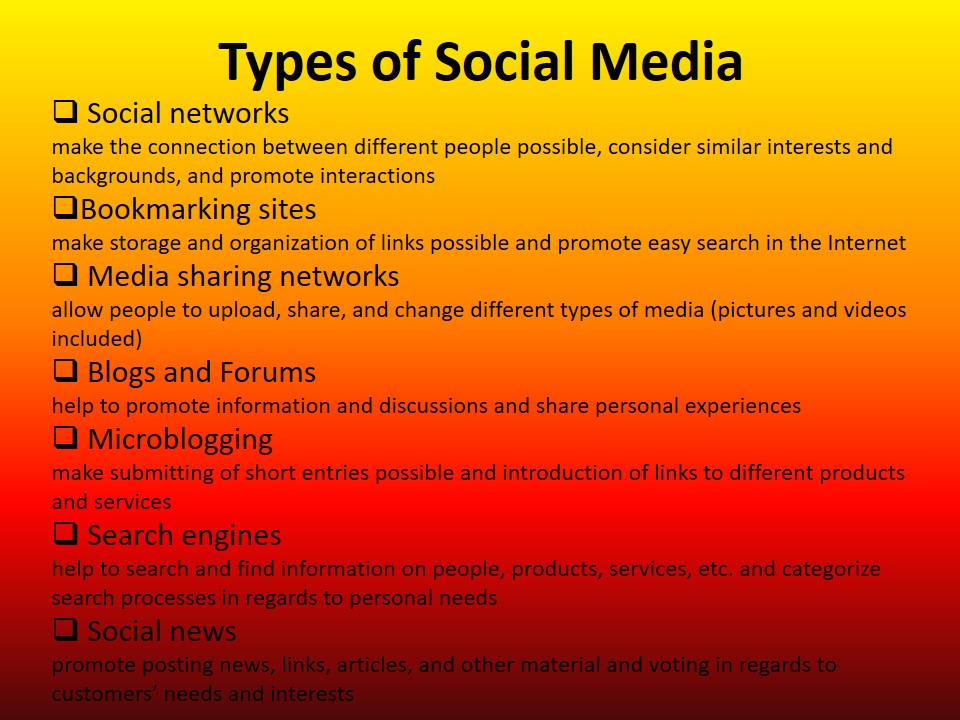 Types of Social Media

❑ Social networks
make the connection between different people possible, consider similar interests and backgrounds, and promote interactions

❑Bookmarking sites
make storage and organization of links possible and promote easy search in the Internet

❑ Media sharing networks
allow people to upload, share, and change different types of media (pictures and videos included)

❑ Blogs and Forums
help to promote information and discussions and share personal experiences

❑ Microblogging
make submitting of short entries possible and introduction of links to different products and services

❑ Search engines
help to search and find information on people, products, services, etc. and categorize search processes in regards to personal needs

❑ Social news
promote posting news, links, articles, and other material and voting in regards to customers' needs and interests